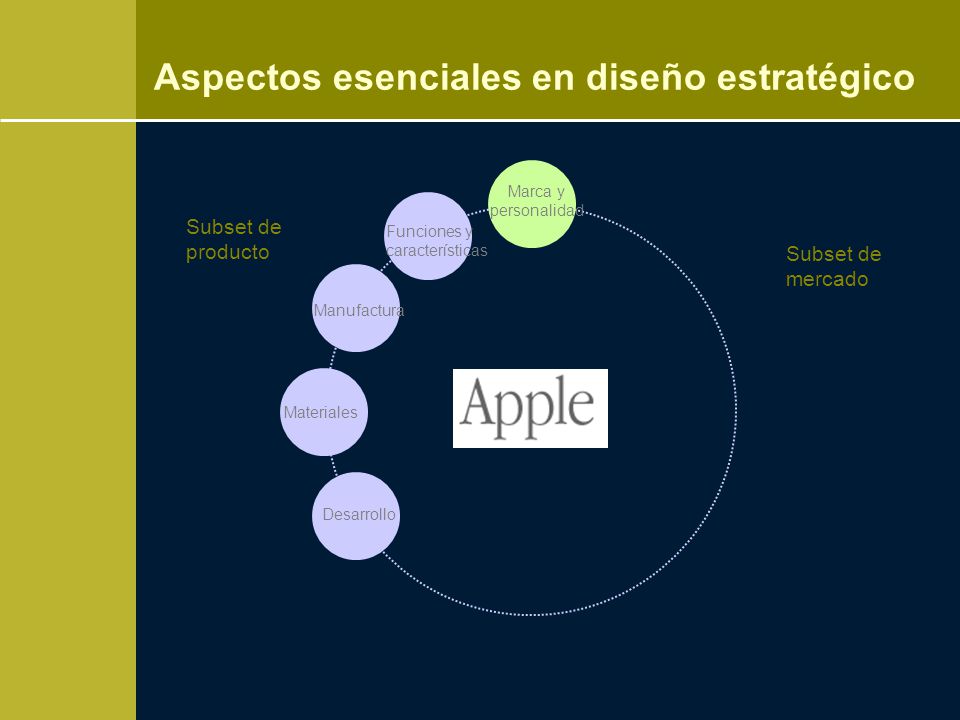 Aspectos esenciales en diseño estratégico

Subset de producto

Marca y personalidad

Funciones y características

Manufactura

Materiales

Desarrollo

Apple

Subset de mercado